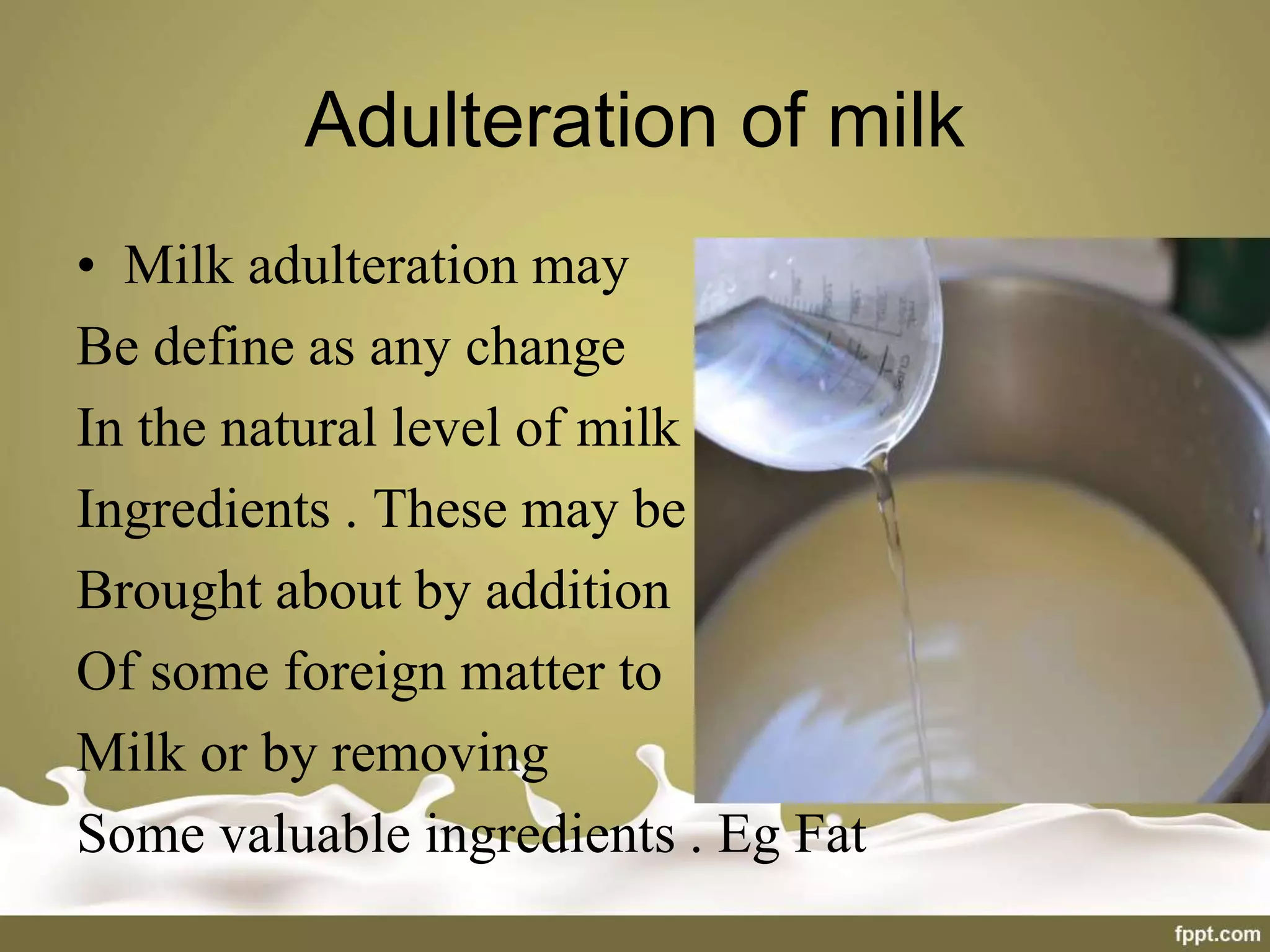 Adulteration of milk

• Milk adulteration may Be define as any change In the natural level of milk Ingredients . These may be Brought about by addition Of some foreign matter to Milk or by removing Some valuable ingredients . Eg Fat

fppt.com